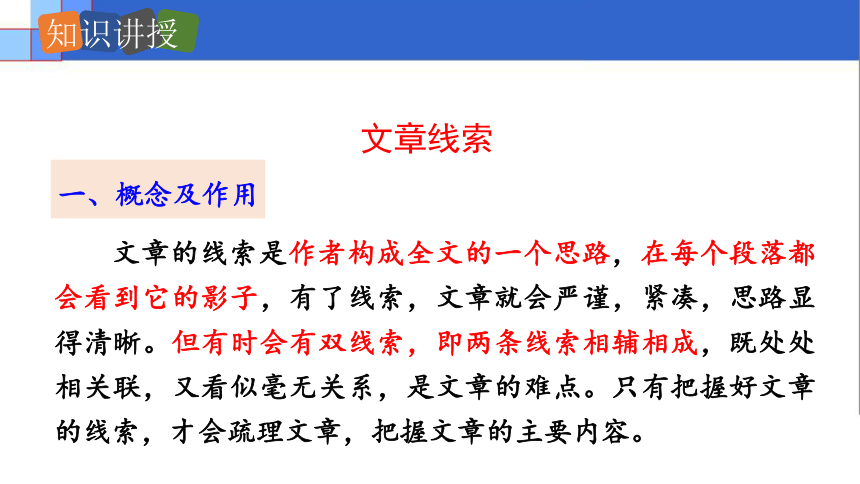 知识讲授

文章线索

一、概念及作用

文章的线索是作者构成全文的一个思路，在每个段落都会看到它的影子，有了线索，文章就会严谨，紧凑，思路显得清晰。但有时会有双线索，即两条线索相辅相成，既处处相关联，又看似毫无关系，是文章的难点。只有把握好文章的线索，才会疏理文章，把握文章的主要内容。